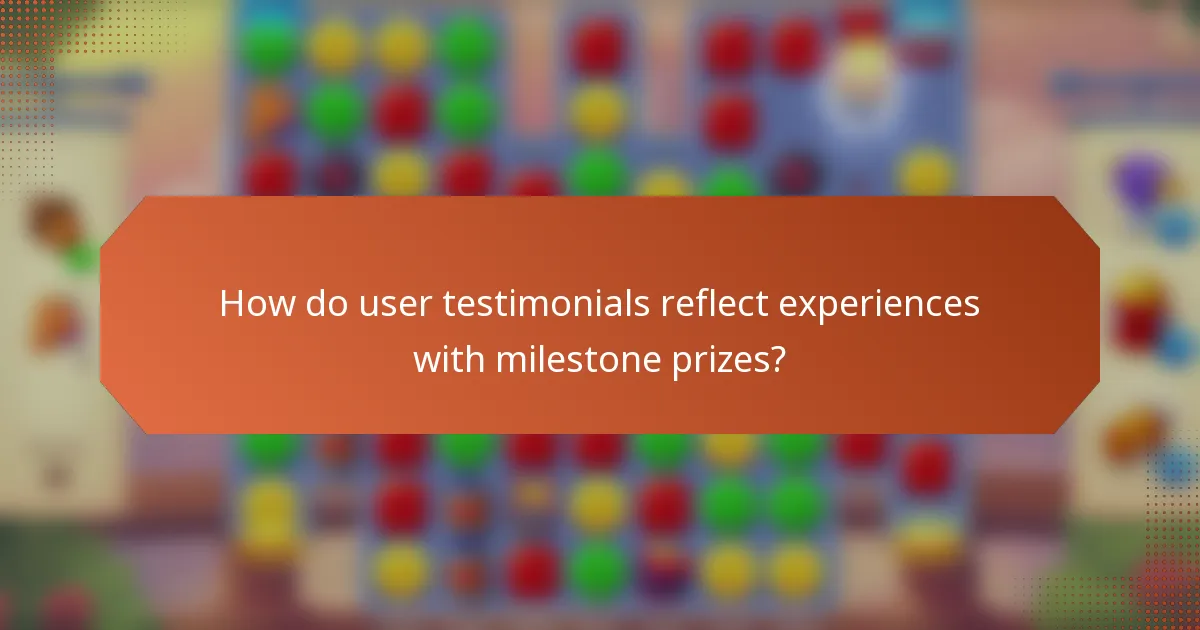 How do user testimonials reflect experiences with milestone prizes?